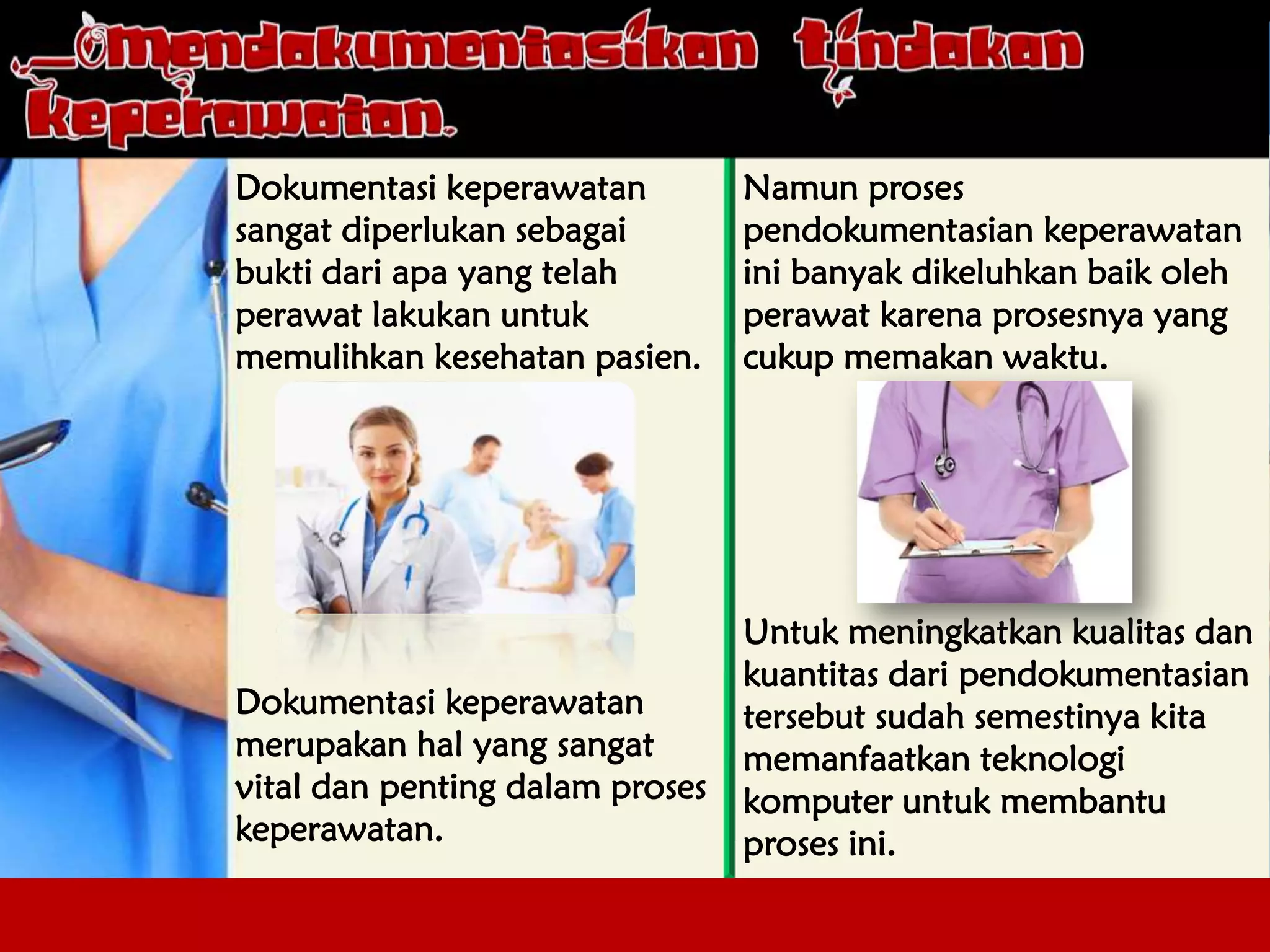 Mendokumentasikan tindakan keperawatan.

Dokumentasi keperawatan sangat diperlukan sebagai bukti dari apa yang telah perawat lakukan untuk memulihkan kesehatan pasien.

Dokumentasi keperawatan merupakan hal yang sangat vital dan penting dalam proses keperawatan.

Namun proses pendokumentasian keperawatan ini banyak dikeluhkan baik oleh perawat karena prosesnya yang cukup memakan waktu.

Untuk meningkatkan kualitas dan kuantitas dari pendokumentasian tersebut sudah semestinya kita memanfaatkan teknologi komputer untuk membantu proses ini.